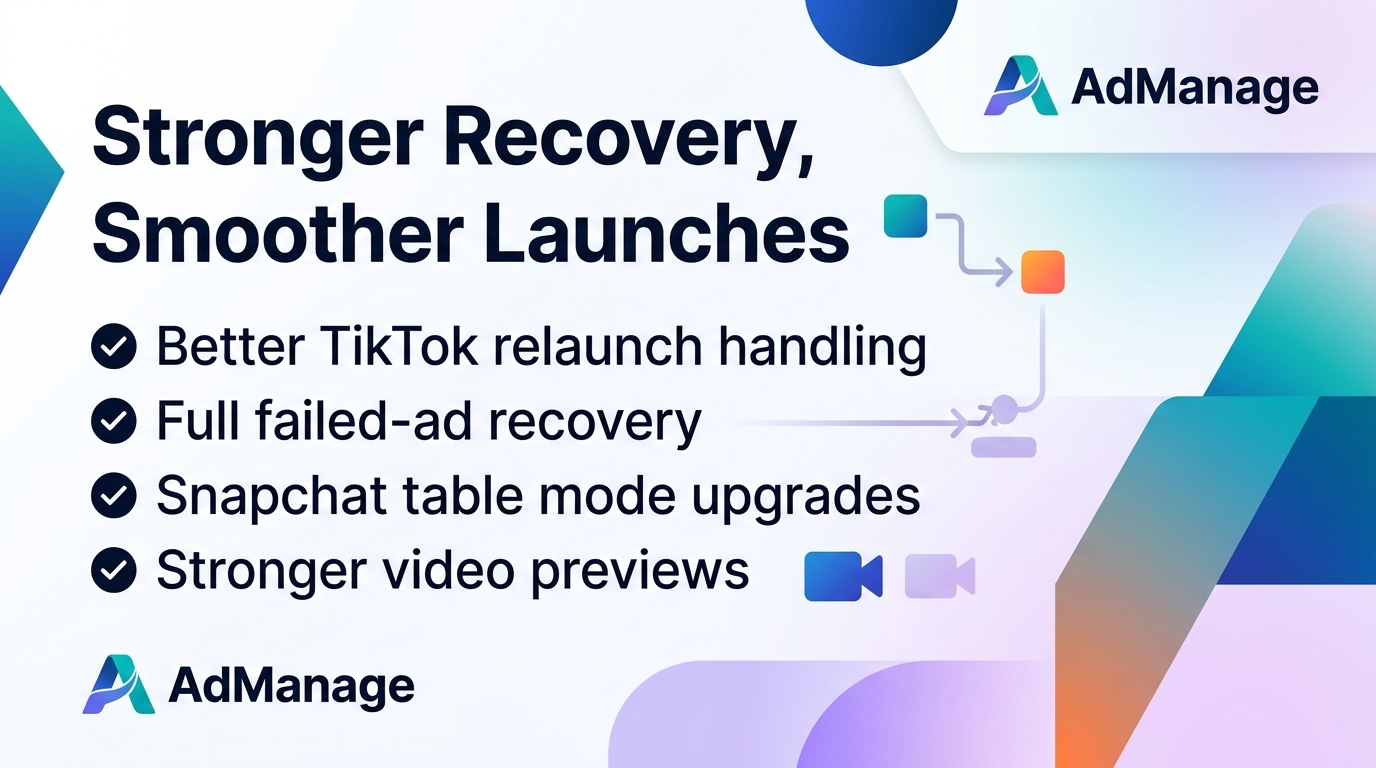 AdManage

Stronger Recovery, Smoother Launches

Better TikTok relaunch handling
Full failed-ad recovery
Snapchat table mode upgrades
Stronger video previews

AdManage